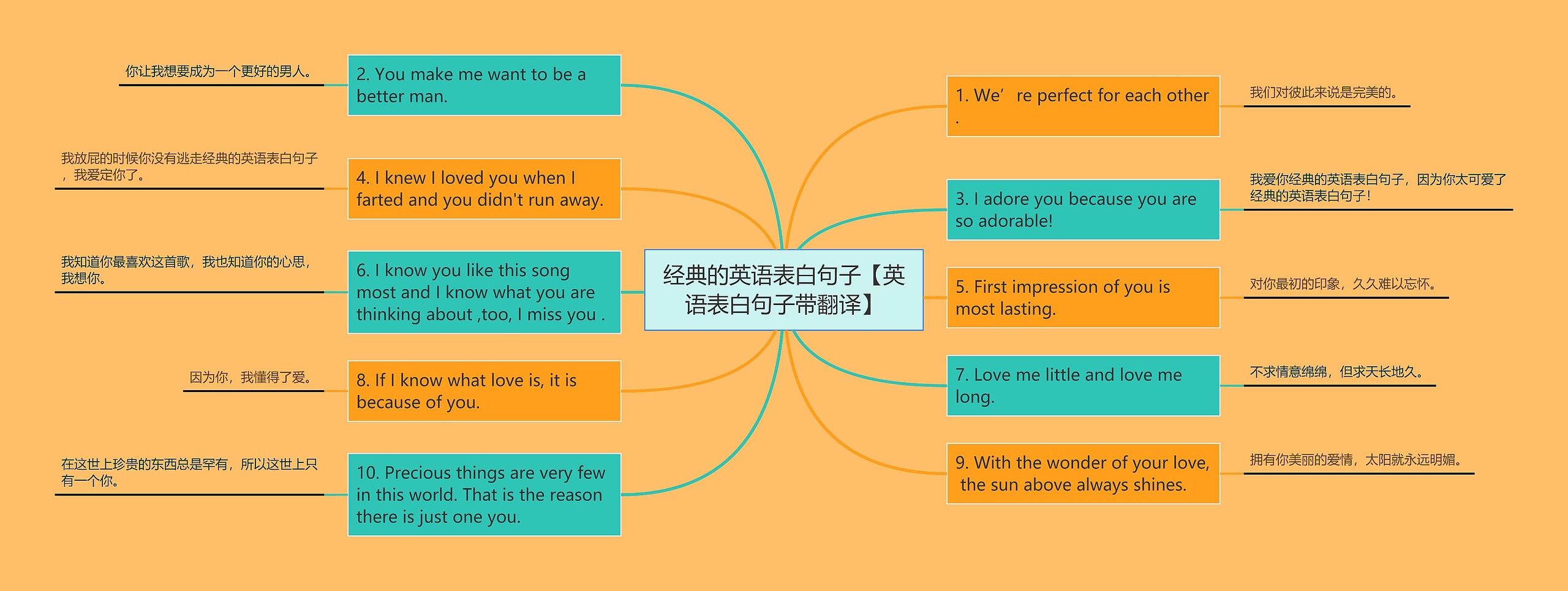 经典的英语表白句子【英语表白句子带翻译】

2. You make me want to be a better man.

你让我想要成为一个更好的男人。

4. I knew I loved you when I farted and you didn't run away.

我放屁的时候你没有逃走经典的英语表白句子，我爱定你了。

6. I know you like this song most and I know what you are thinking about ,too, I miss you .

我知道你最喜欢这首歌，我也知道你的心思，我想你。

8. If I know what love is, it is because of you.

因为你，我懂得了爱。

10. Precious things are very few in this world. That is the reason there is just one you.

在这世上珍贵的东西总是罕有，所以这世上只有一个你。

1. We’ re perfect for each other .

我们对彼此来说是完美的。

3. I adore you because you are so adorable!

我爱你经典的英语表白句子，因为你太可爱了经典的英语表白句子!

5. First impression of you is most lasting.

对你最初的印象，久久难以忘怀。

7. Love me little and love me long.

不求情意绵绵，但求天长地久。

9. With the wonder of your love, the sun above always shines.

拥有你美丽的爱情，太阳就永远明媚。